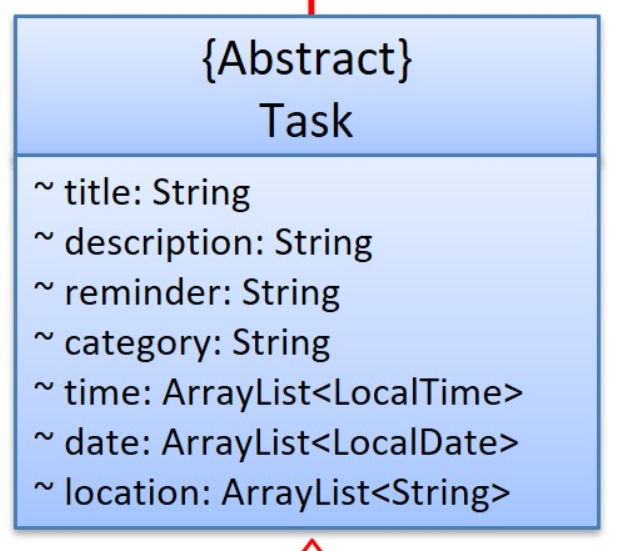 {Abstract}
Task

~ title: String
~ description: String
~ reminder: String
~ category: String
~ time: ArrayList<LocalTime>
~ date: ArrayList<LocalDate>
~ location: ArrayList<String>